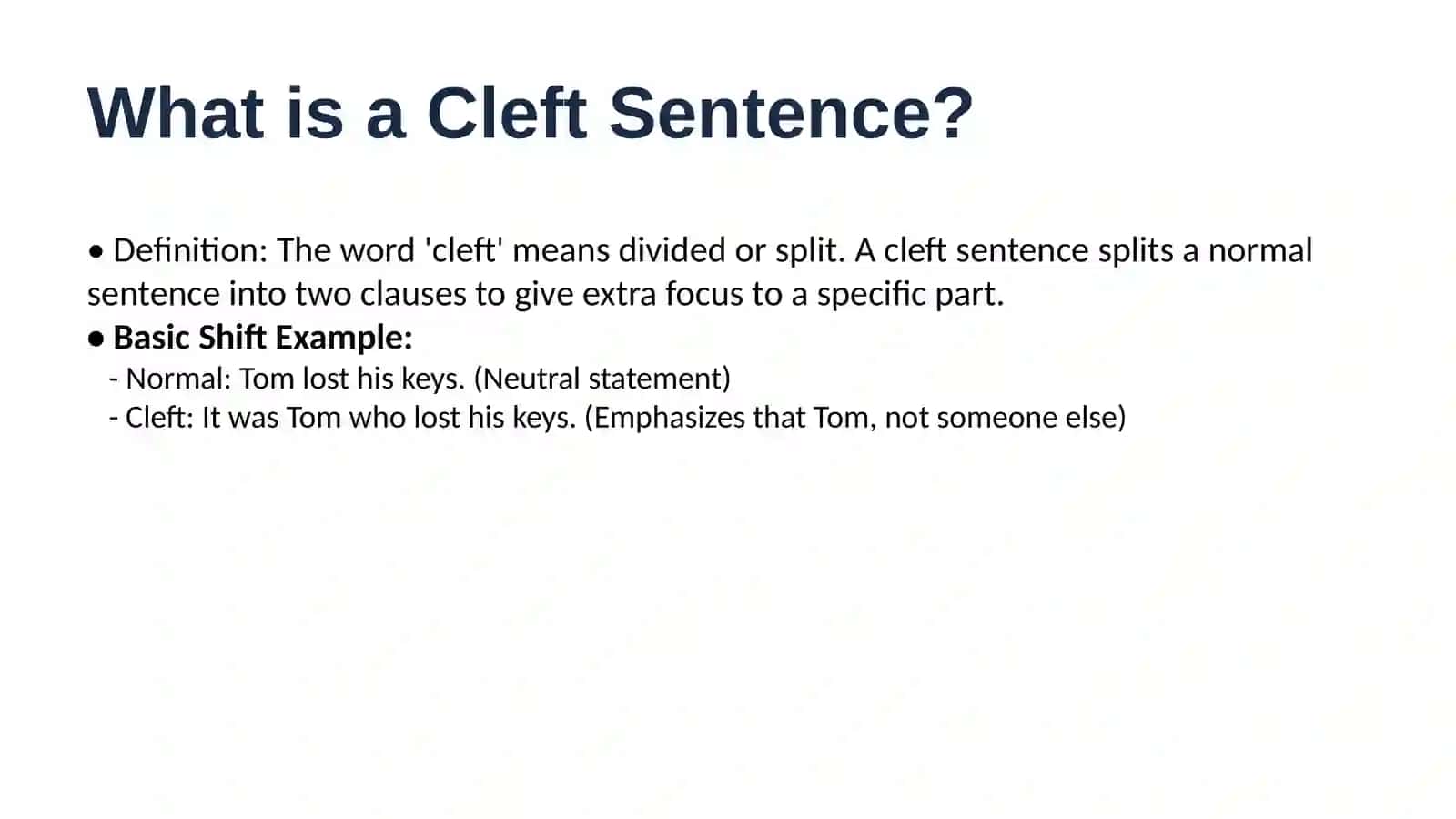 What is a Cleft Sentence?

• Definition: The word 'cleft' means divided or split. A cleft sentence splits a normal sentence into two clauses to give extra focus to a specific part.

• Basic Shift Example:
- Normal: Tom lost his keys. (Neutral statement)
- Cleft: It was Tom who lost his keys. (Emphasizes that Tom, not someone else)